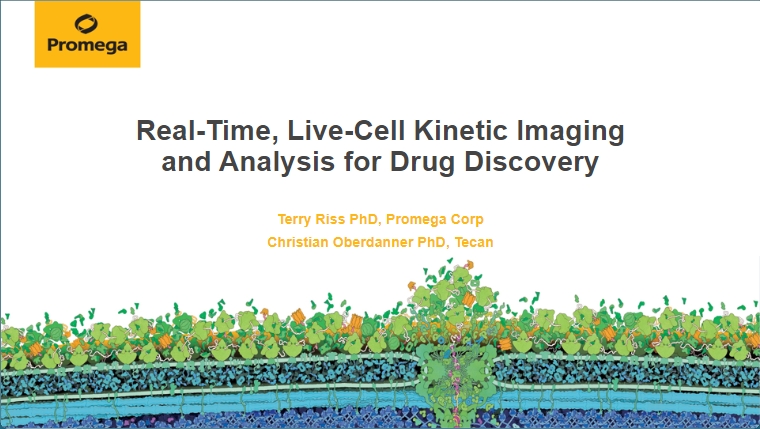 Promega

Real-Time, Live-Cell Kinetic Imaging and Analysis for Drug Discovery

Terry Riss PhD, Promega Corp
Christian Oberdanner PhD, Tecan